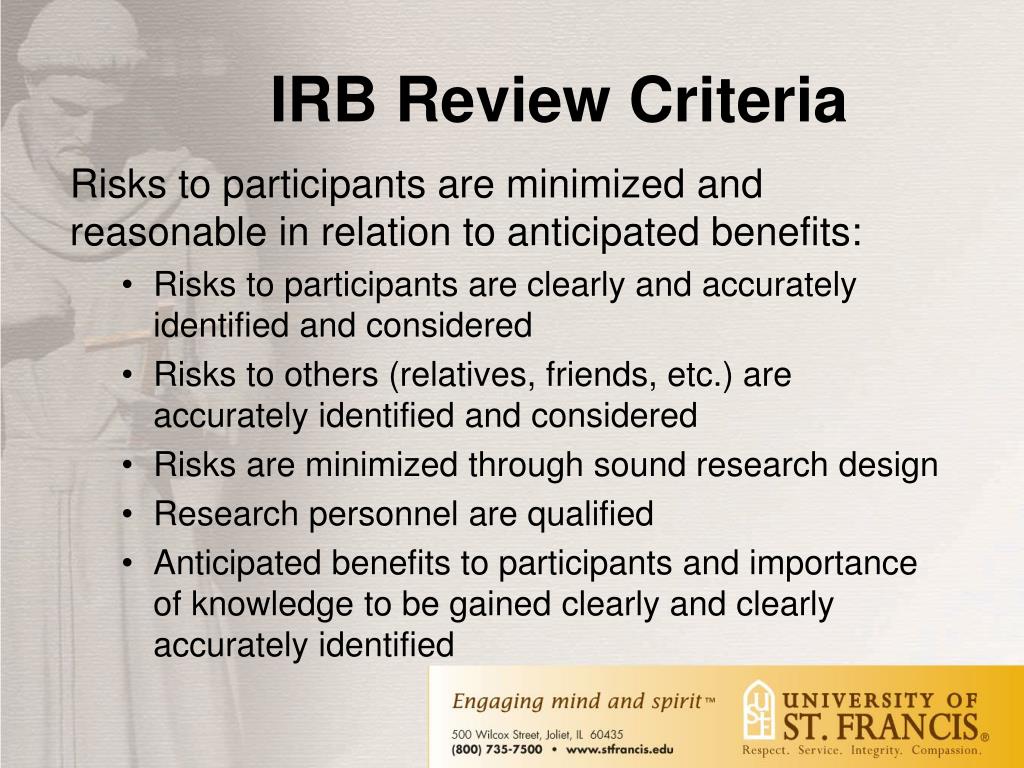 IRB Review Criteria

Risks to participants are minimized and reasonable in relation to anticipated benefits:

• Risks to participants are clearly and accurately identified and considered
• Risks to others (relatives, friends, etc.) are accurately identified and considered
• Risks are minimized through sound research design
• Research personnel are qualified
• Anticipated benefits to participants and importance of knowledge to be gained clearly and clearly accurately identified

Engaging mind and spirit™
500 Wilcox Street, Joliet, IL 60435
(800) 735-7500 • www.stfrancis.edu

USF
UNIVERSITY OF
ST. FRANCIS®
Respect. Service. Integrity. Compassion.